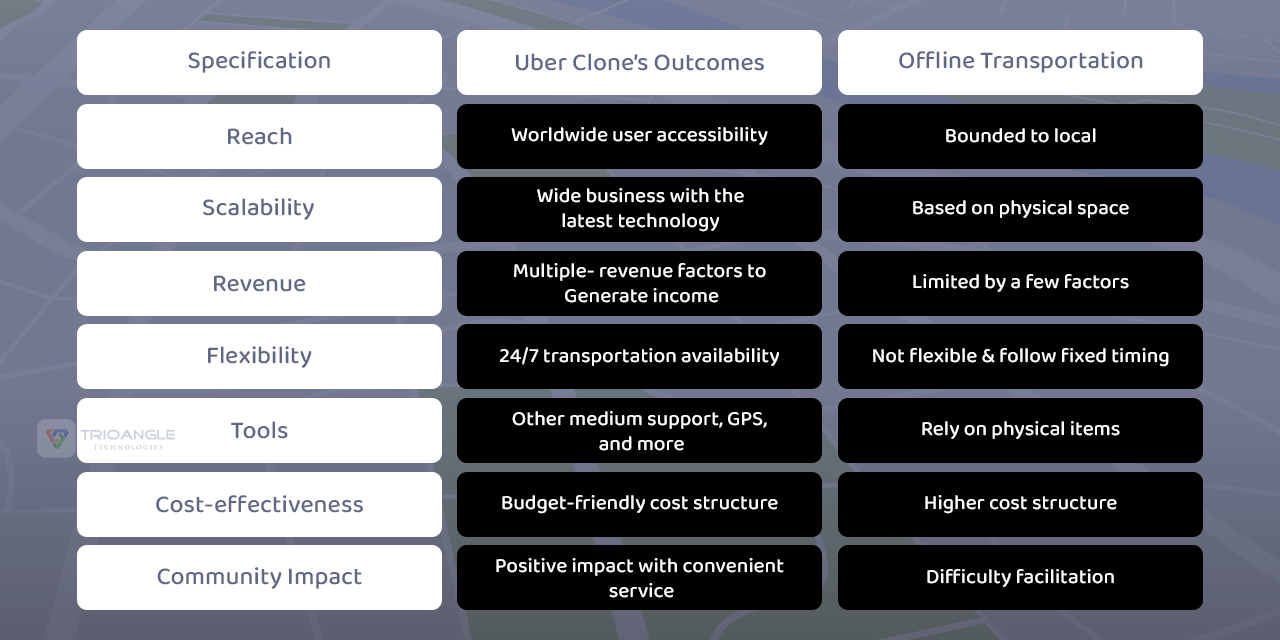 | Specification | Uber Clone's Outcomes | Offline Transportation |
|---|---|---|
| Reach | Worldwide user accessibility | Bounded to local |
| Scalability | Wide business with the latest technology | Based on physical space |
| Revenue | Multiple- revenue factors to Generate income | Limited by a few factors |
| Flexibility | 24/7 transportation availability | Not flexible & follow fixed timing |
| Tools | Other medium support, GPS, and more | Rely on physical items |
| Cost-effectiveness | Budget-friendly cost structure | Higher cost structure |
| Community Impact | Positive impact with convenient service | Difficulty facilitation |

TRIOANGLE TECHNOLOGIES